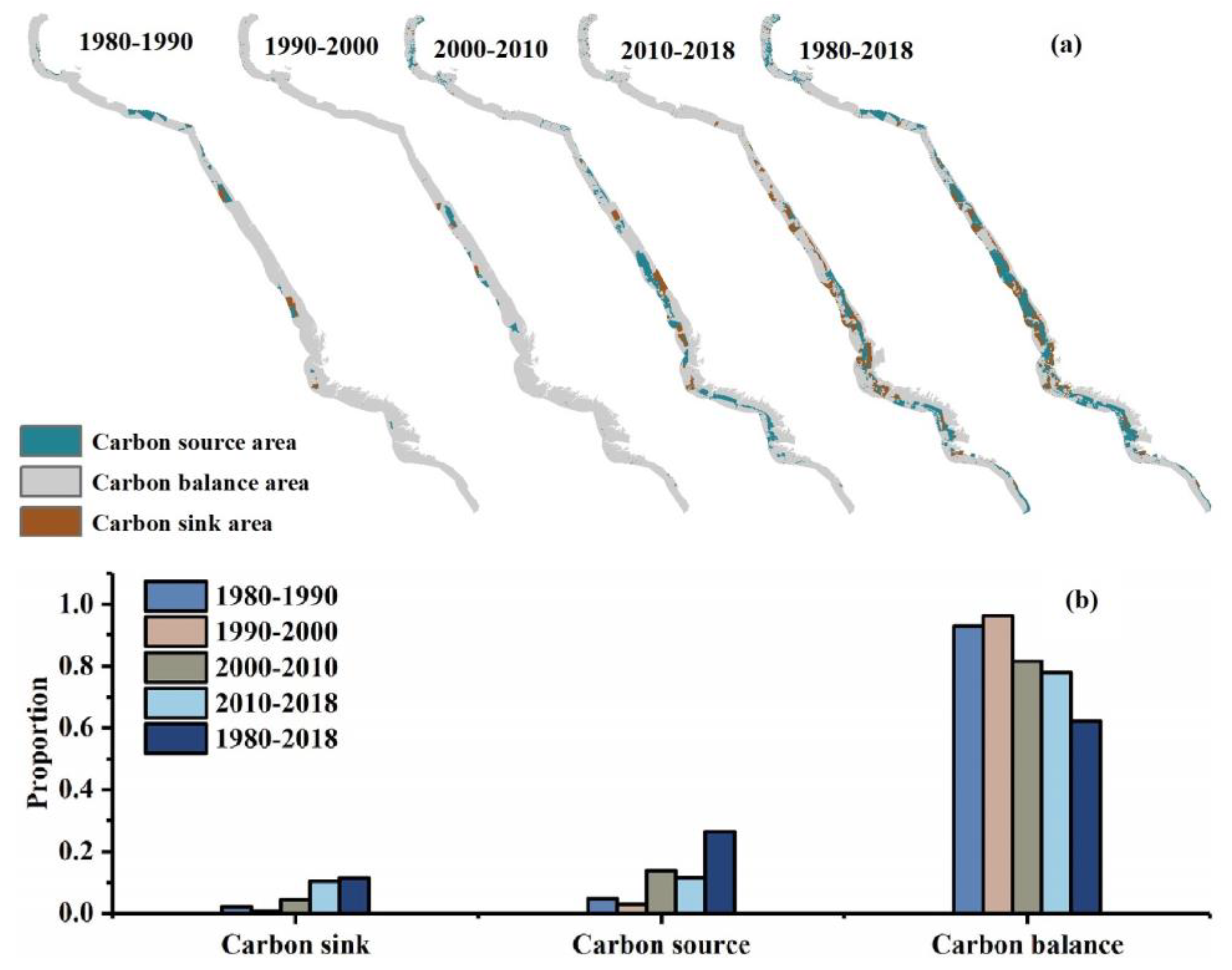 1980-1990 1990-2000 2000-2010 2010-2018 1980-2018 (a)

Carbon source area
Carbon balance area
Carbon sink area

1980-1990
1990-2000
2000-2010
2010-2018
1980-2018

(b)

Proportion

1.0
0.8
0.6
0.4
0.2
0.0

Carbon sink Carbon source Carbon balance